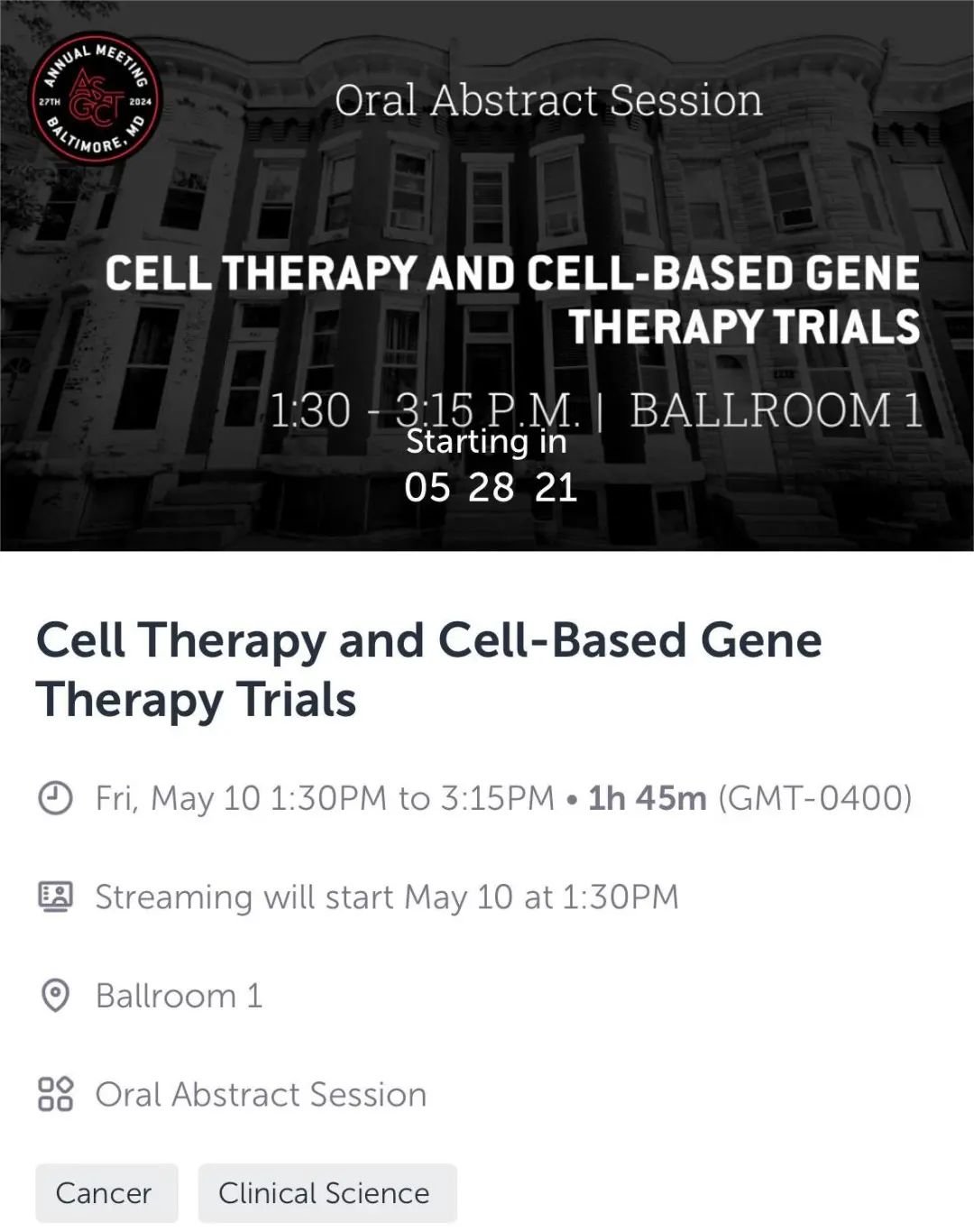 ANNUAL MEETING
27TH ASGCT 2024
BALTIMORE, MD

Oral Abstract Session

CELL THERAPY AND CELL-BASED GENE THERAPY TRIALS

1:30 - 3:15 P.M. | BALLROOM 1

Starting in
05 28 21

Cell Therapy and Cell-Based Gene Therapy Trials

Fri, May 10 1:30PM to 3:15PM • 1h 45m (GMT-0400)

Streaming will start May 10 at 1:30PM

Ballroom 1

Oral Abstract Session

Cancer

Clinical Science